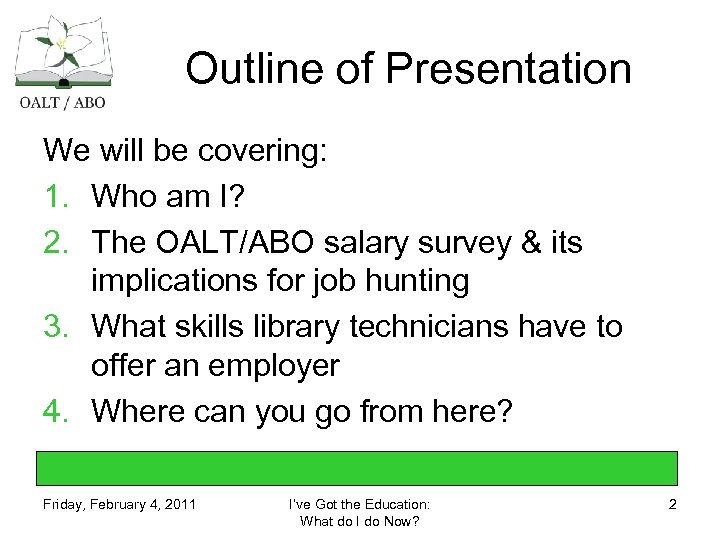 OALT / ABO

Outline of Presentation

We will be covering:

1. Who am I?
2. The OALT/ABO salary survey & its implications for job hunting
3. What skills library technicians have to offer an employer
4. Where can you go from here?

Friday, February 4, 2011

I've Got the Education: What do I do Now?

2